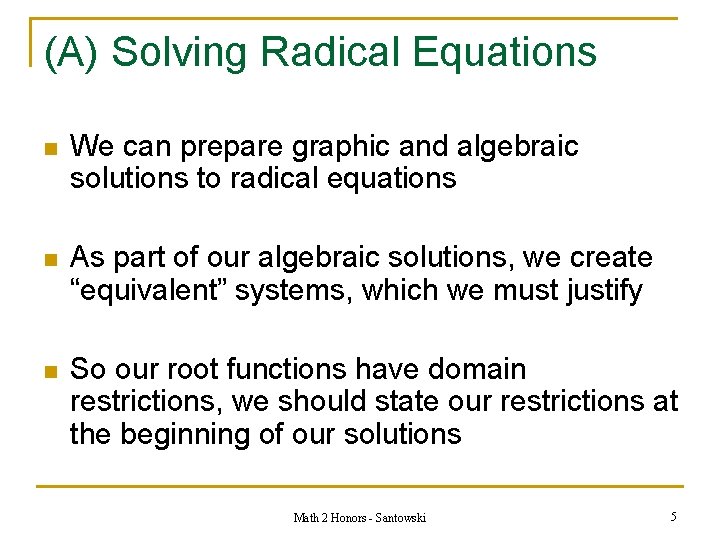 (A) Solving Radical Equations

We can prepare graphic and algebraic solutions to radical equations

As part of our algebraic solutions, we create “equivalent” systems, which we must justify

So our root functions have domain restrictions, we should state our restrictions at the beginning of our solutions

Math 2 Honors - Santowski

5